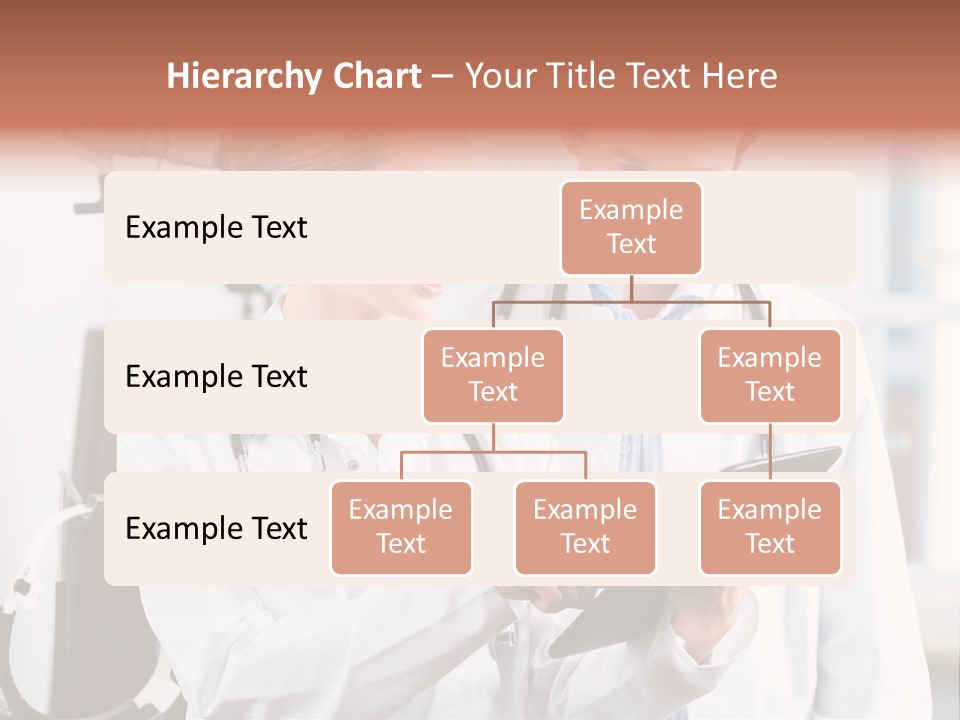 Hierarchy Chart – Your Title Text Here

Example Text

Example Text

Example Text

Example Text

Example Text

Example Text

Example Text

Example Text

Example Text